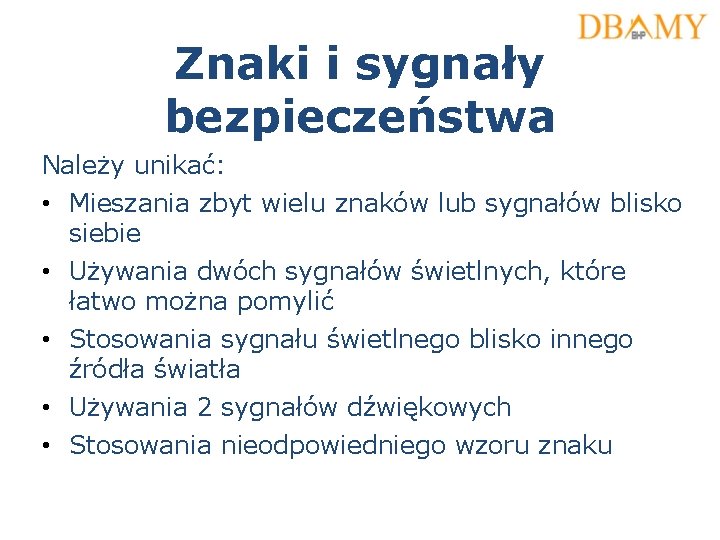 DBAMY
BHP

Znaki i sygnały bezpieczeństwa

Należy unikać:

• Mieszania zbyt wielu znaków lub sygnałów blisko siebie
• Używania dwóch sygnałów świetlnych, które łatwo można pomylić
• Stosowania sygnału świetlnego blisko innego źródła światła
• Używania 2 sygnałów dźwiękowych
• Stosowania nieodpowiedniego wzoru znaku